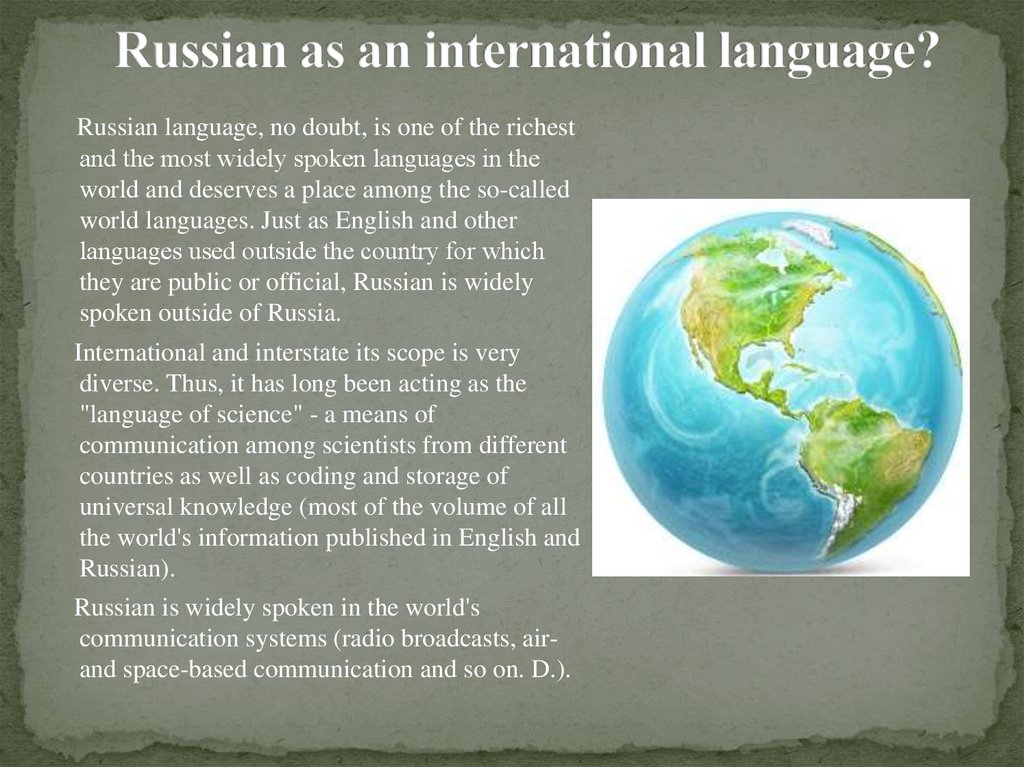 Russian as an international language?

Russian language, no doubt, is one of the richest and the most widely spoken languages in the world and deserves a place among the so-called world languages. Just as English and other languages used outside the country for which they are public or official, Russian is widely spoken outside of Russia.

International and interstate its scope is very diverse. Thus, it has long been acting as the "language of science" - a means of communication among scientists from different countries as well as coding and storage of universal knowledge (most of the volume of all the world's information published in English and Russian).

Russian is widely spoken in the world's communication systems (radio broadcasts, air- and space-based communication and so on. D.).